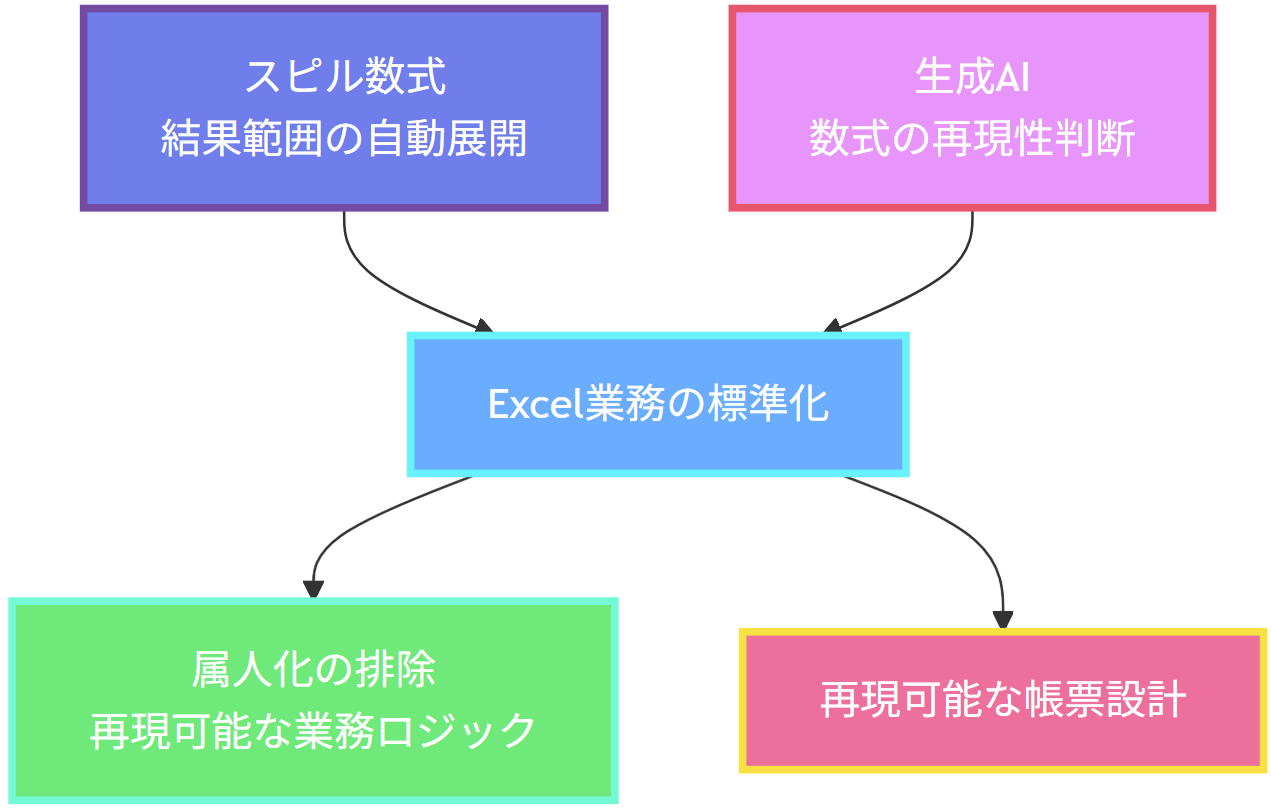 スピル数式
結果範囲の自動展開

生成AI
数式の再現性判断

Excel業務の標準化

属人化の排除
再現可能な業務ロジック

再現可能な帳票設計